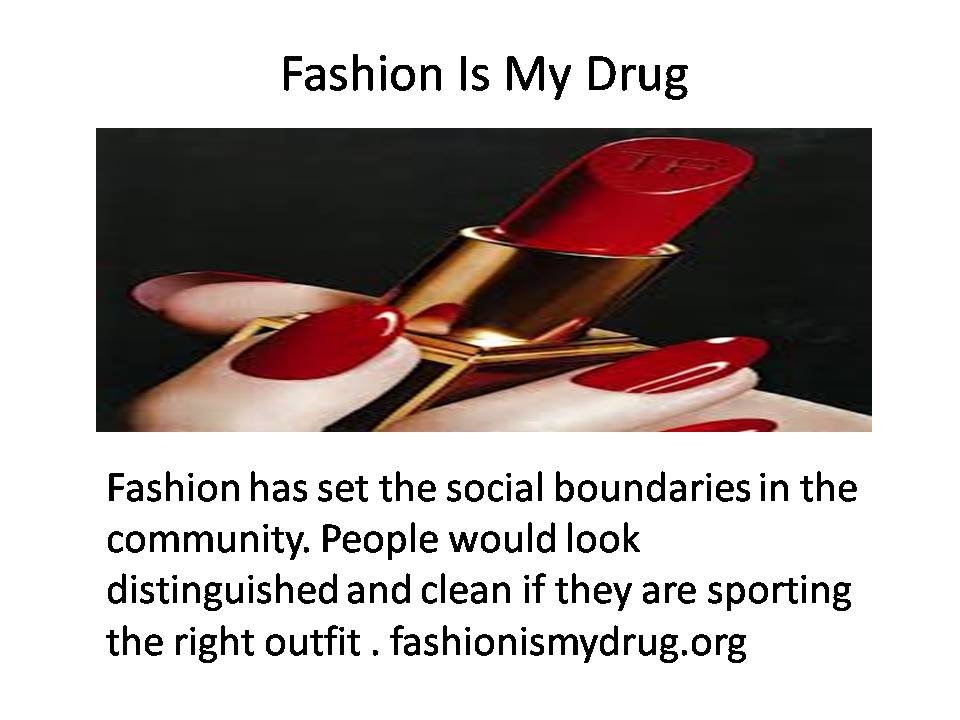 Fashion Is My Drug

TF

Fashion has set the social boundaries in the community. People would look distinguished and clean if they are sporting the right outfit . fashionismydrug.org